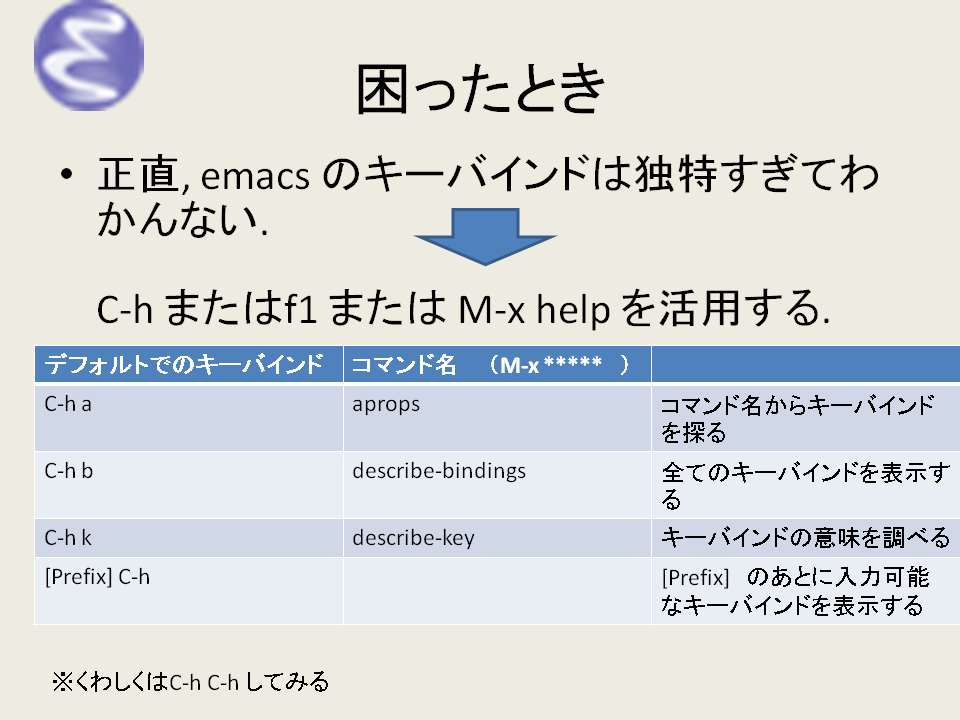 困ったとき

• 正直, emacs のキーバインドは独特すぎてわかんない.

C-h またはf1 または M-x help を活用する.

| デフォルトでのキーバインド | コマンド名 （M-x ***** ） | |
|---|---|---|
| C-h a | aprops | コマンド名からキーバインドを探る |
| C-h b | describe-bindings | 全てのキーバインドを表示する |
| C-h k | describe-key | キーバインドの意味を調べる |
| [Prefix] C-h | | [Prefix] のあとに入力可能なキーバインドを表示する |

※くわしくはC-h C-h してみる